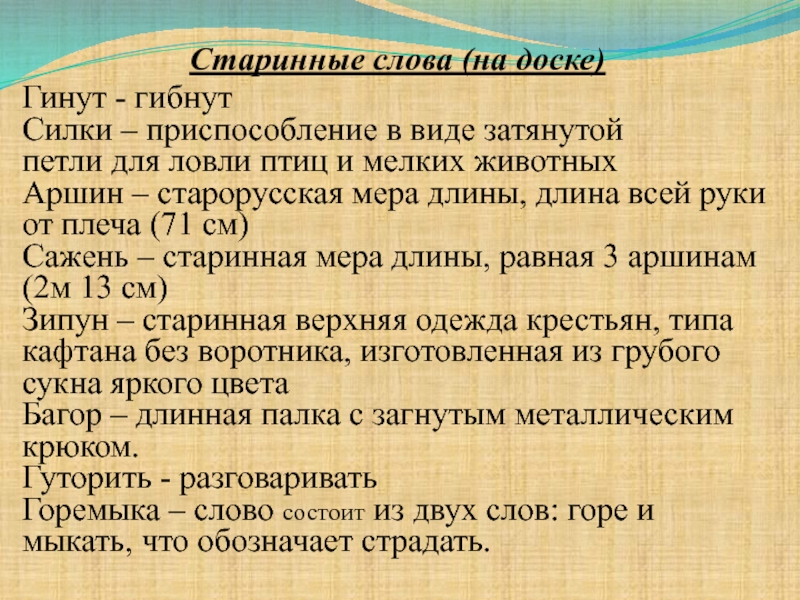 Старинные слова (на доске)

Гинут - гибнут

Силки – приспособление в виде затянутой петли для ловли птиц и мелких животных

Аршин – старорусская мера длины, длина всей руки от плеча (71 см)

Сажень – старинная мера длины, равная 3 аршинам (2м 13 см)

Зипун – старинная верхняя одежда крестьян, типа кафтана без воротника, изготовленная из грубого сукна яркого цвета

Багор – длинная палка с загнутым металлическим крюком.

Гуторить - разговаривать

Горемыка – слово состоит из двух слов: горе и мыкать, что обозначает страдать.